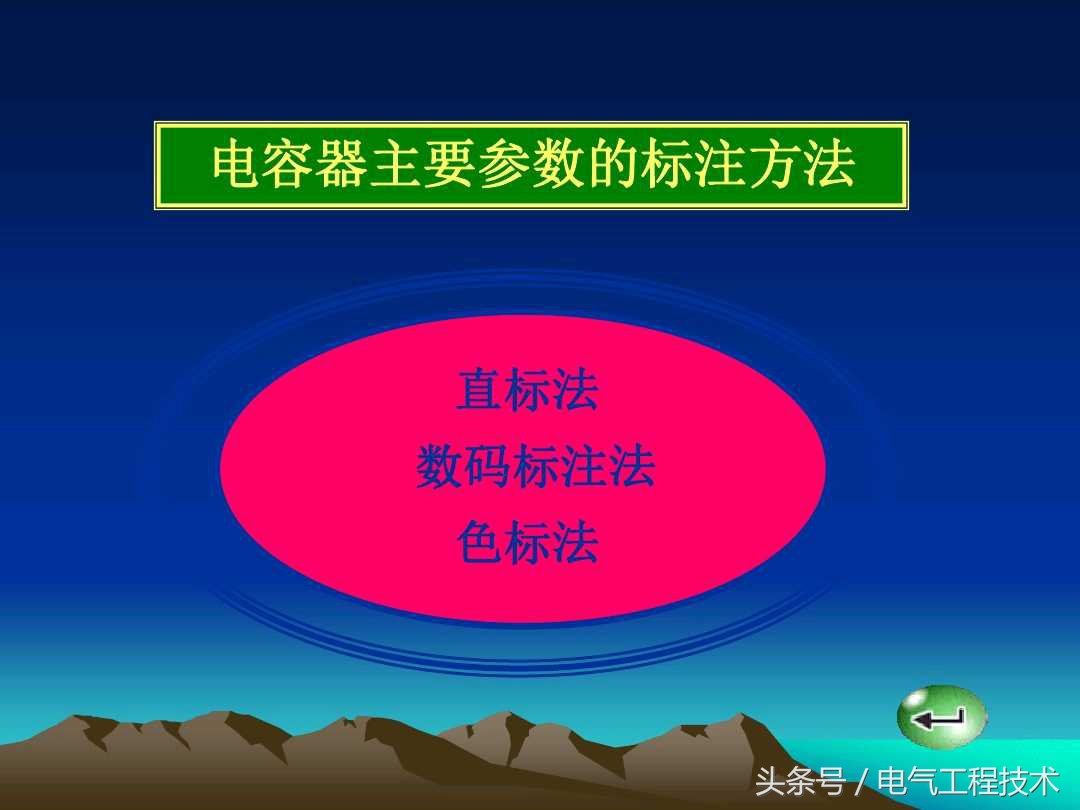 电容器主要参数的标注方法

直标法
数码标注法
色标法

头条号 / 电气工程技术